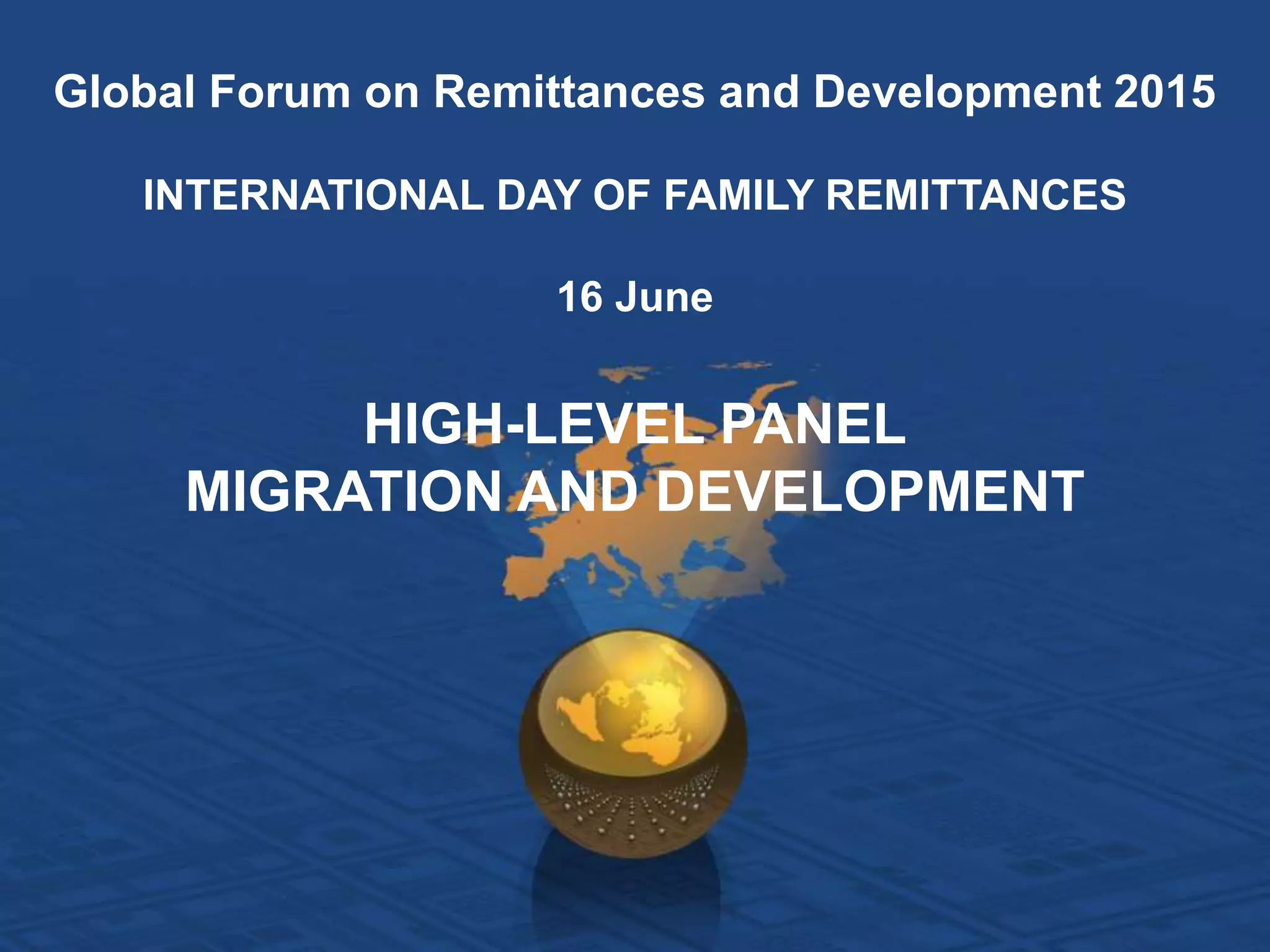 Global Forum on Remittances and Development 2015

INTERNATIONAL DAY OF FAMILY REMITTANCES

16 June

HIGH-LEVEL PANEL
MIGRATION AND DEVELOPMENT